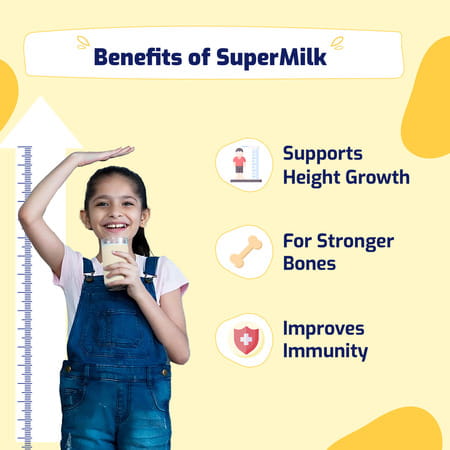 Benefits of SuperMilk

Supports Height Growth

For Stronger Bones

Improves Immunity